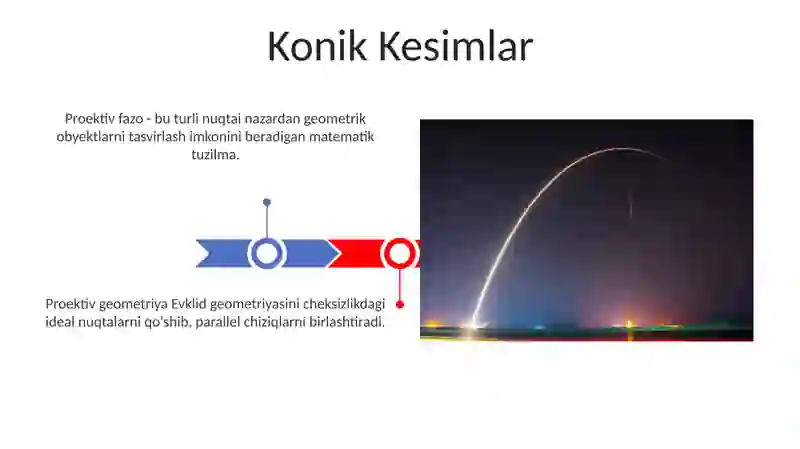 Konik Kesimlar

Proektiv fazo - bu turli nuqtai nazardan geometrik obyektlarni tasvirlash imkonini beradigan matematik tuzilma.

Proektiv geometriya Evklid geometriyasini cheksizlikdagi ideal nuqtalarni qo'shib, parallel chiziqlarni birlashtiradi.